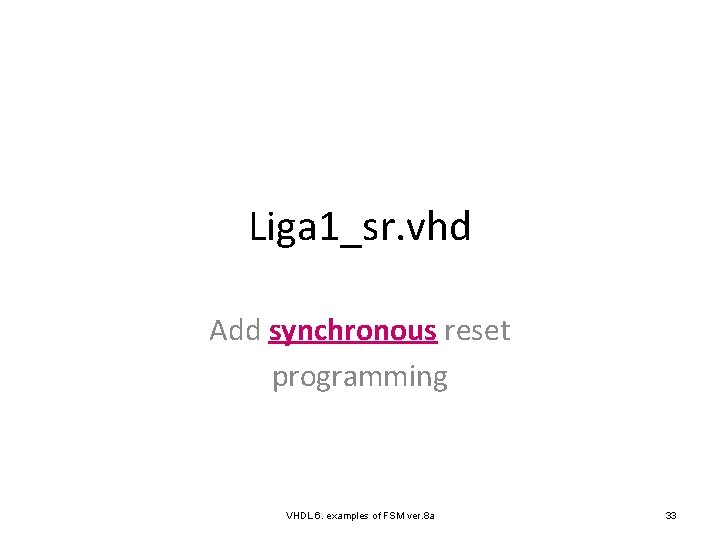 Liga1_sr.vhd

Add synchronous reset programming

VHDL 6. examples of FSM ver.8a

33